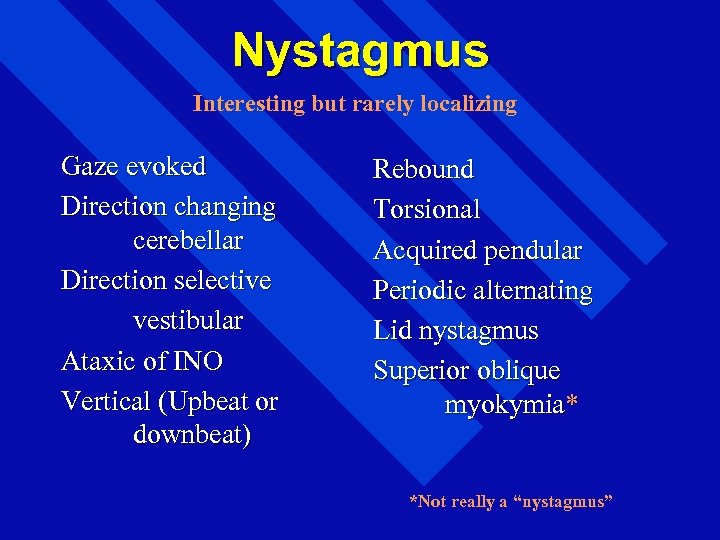 Nystagmus

Interesting but rarely localizing

Gaze evoked

Direction changing cerebellar

Direction selective vestibular

Ataxic of INO

Vertical (Upbeat or downbeat)

Rebound

Torsional

Acquired pendular

Periodic alternating

Lid nystagmus

Superior oblique myokymia*

*Not really a “nystagmus”